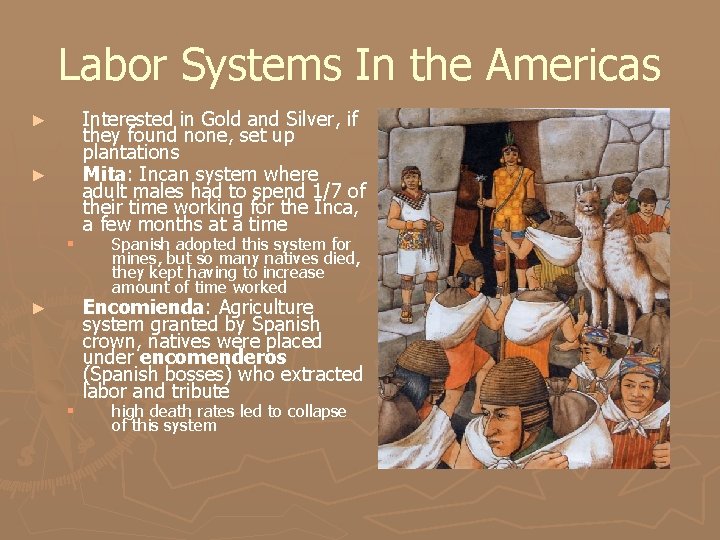 Labor Systems In the Americas

► Interested in Gold and Silver, if they found none, set up plantations

► Mita: Incan system where adult males had to spend 1/7 of their time working for the Inca, a few months at a time

▪ Spanish adopted this system for mines, but so many natives died, they kept having to increase amount of time worked

► Encomienda: Agriculture system granted by Spanish crown, natives were placed under encomenderos (Spanish bosses) who extracted labor and tribute

▪ high death rates led to collapse of this system